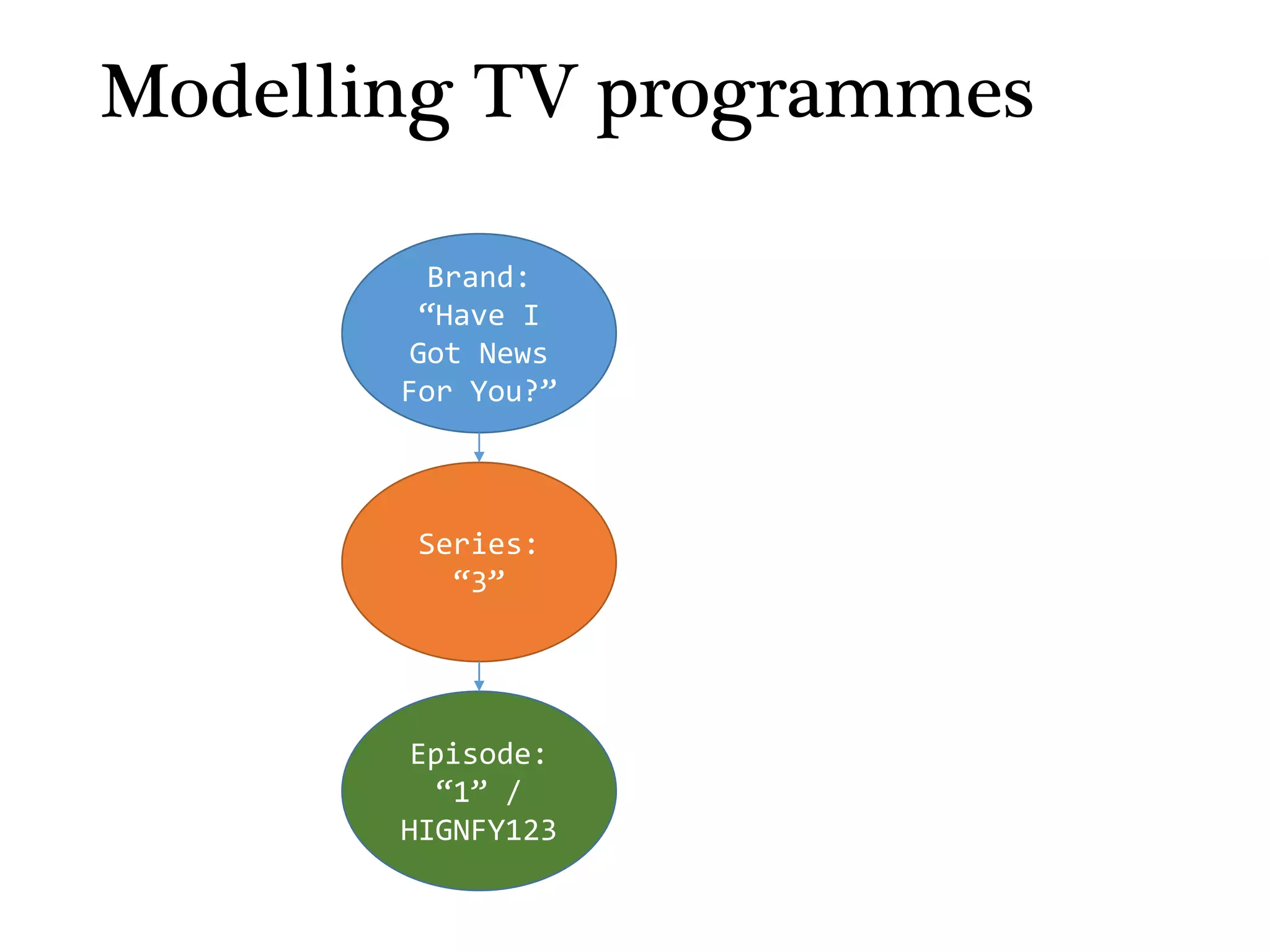 Modelling TV programmes

Brand: “Have I Got News For You?”

Series: “3”

Episode: “1” / HIGNFY123